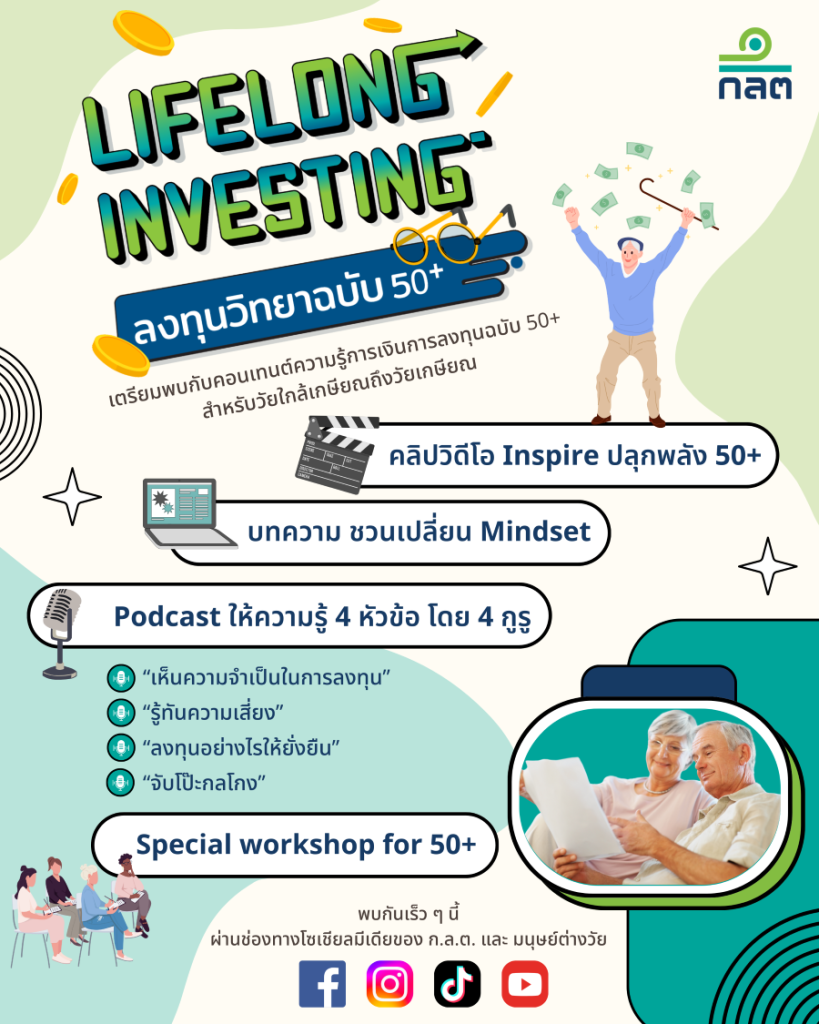 กลต

LIFELONG INVESTING

ลงทุนวิทยาฉบับ 50+

เตรียมพบกับคอนเทนต์ความรู้การเงินการลงทุนฉบับ 50+ สำหรับวัยใกล้เกษียณถึงวัยเกษียณ

คลิปวิดีโอ Inspire ปลุกพลัง 50+

บทความ ชวนเปลี่ยน Mindset

Podcast ให้ความรู้ 4 หัวข้อ โดย 4 กูรู

"เห็นความจำเป็นในการลงทุน"

"รู้ทันความเสี่ยง"

"ลงทุนอย่างไรให้ยั่งยืน"

"จับโป๊ะกลโกง"

Special workshop for 50+

พบกันเร็ว ๆ นี้
ผ่านช่องทางโซเชียลมีเดียของ ก.ล.ต. และ มนุษย์ต่างวัย